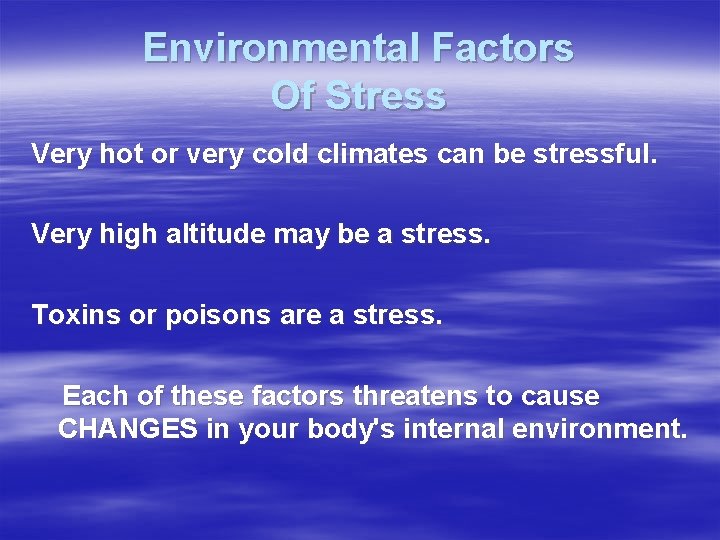 Environmental Factors
Of Stress

Very hot or very cold climates can be stressful.

Very high altitude may be a stress.

Toxins or poisons are a stress.

Each of these factors threatens to cause CHANGES in your body's internal environment.